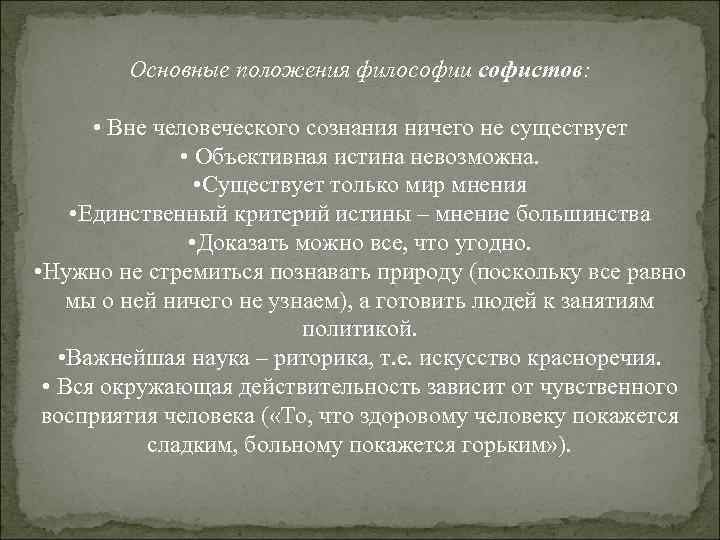 Основные положения философии софистов:

• Вне человеческого сознания ничего не существует
• Объективная истина невозможна.
•Существует только мир мнения
•Единственный критерий истины – мнение большинства
•Доказать можно все, что угодно.
•Нужно не стремиться познавать природу (поскольку все равно мы о ней ничего не узнаем), а готовить людей к занятиям политикой.
•Важнейшая наука – риторика, т.е. искусство красноречия.
• Вся окружающая действительность зависит от чувственного восприятия человека («То, что здоровому человеку покажется сладким, больному покажется горьким»).